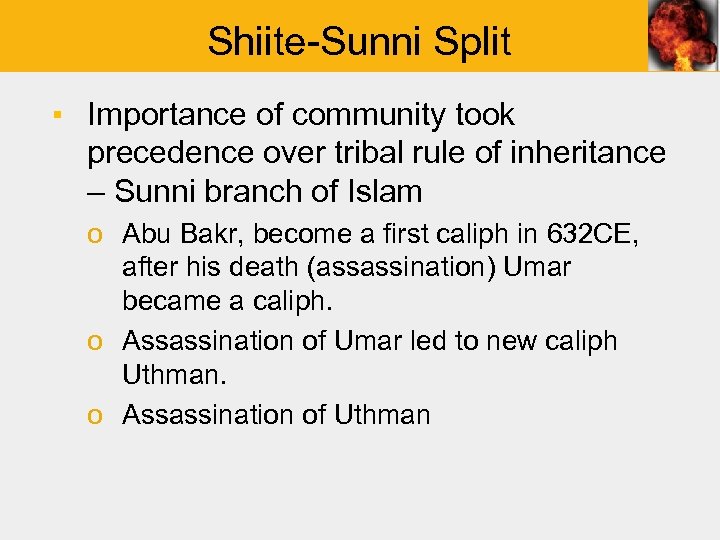 Shiite-Sunni Split

▪ Importance of community took precedence over tribal rule of inheritance – Sunni branch of Islam

o Abu Bakr, become a first caliph in 632CE, after his death (assassination) Umar became a caliph.

o Assassination of Umar led to new caliph Uthman.

o Assassination of Uthman